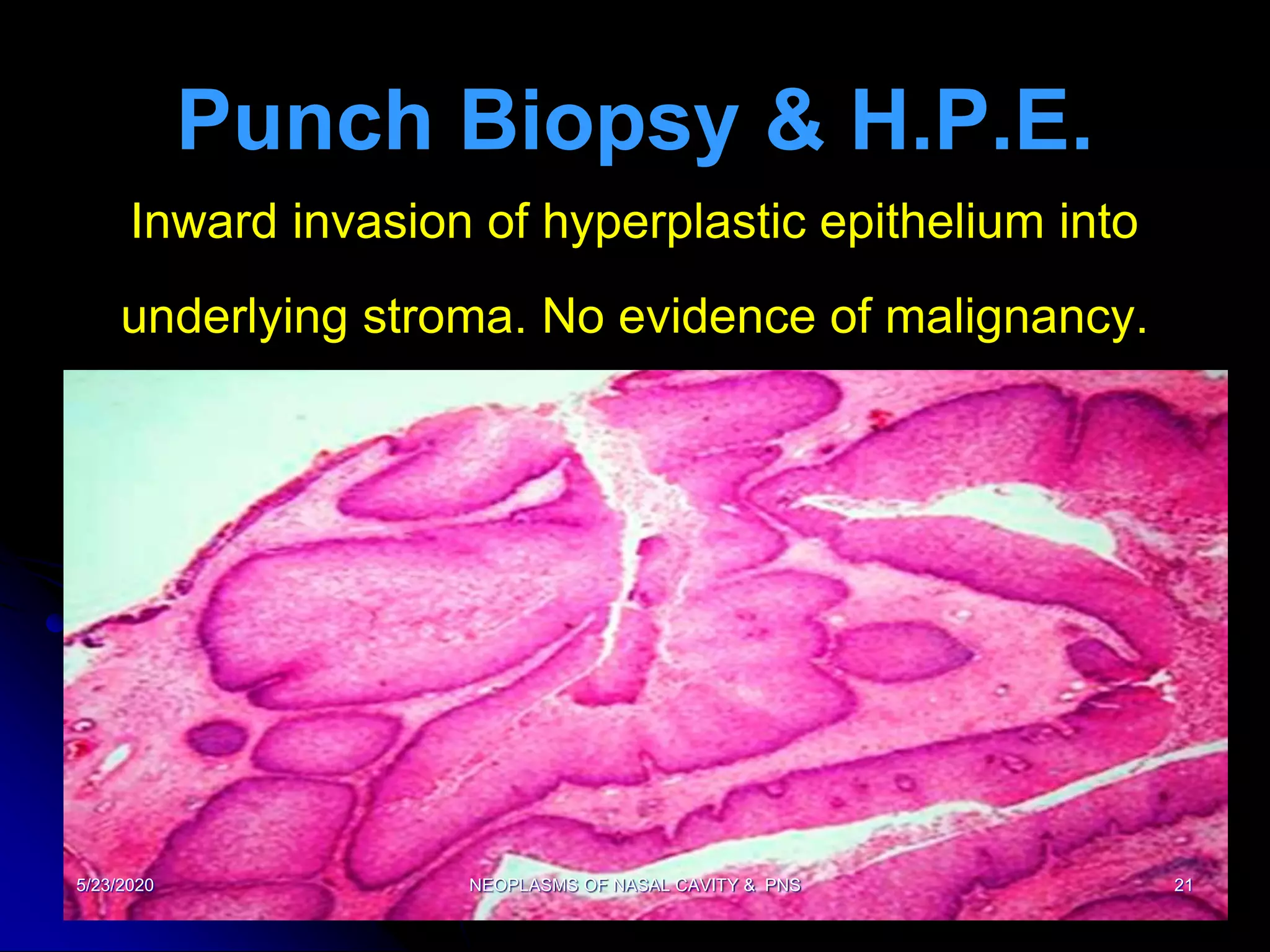 Punch Biopsy & H.P.E.

Inward invasion of hyperplastic epithelium into underlying stroma. No evidence of malignancy.

5/23/2020

NEOPLASMS OF NASAL CAVITY & PNS

21